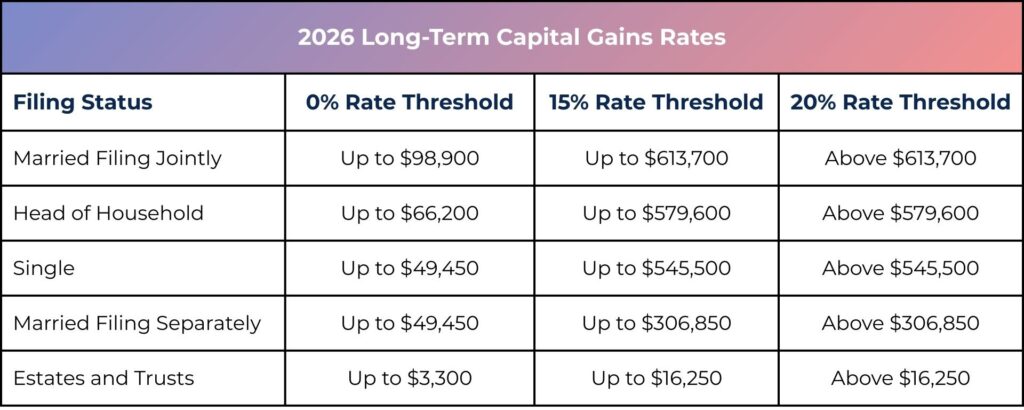 2026 Long-Term Capital Gains Rates

| Filing Status | 0% Rate Threshold | 15% Rate Threshold | 20% Rate Threshold |
|---|---|---|---|
| Married Filing Jointly | Up to \$98,900 | Up to \$613,700 | Above \$613,700 |
| Head of Household | Up to \$66,200 | Up to \$579,600 | Above \$579,600 |
| Single | Up to \$49,450 | Up to \$545,500 | Above \$545,500 |
| Married Filing Separately | Up to \$49,450 | Up to \$306,850 | Above \$306,850 |
| Estates and Trusts | Up to \$3,300 | Up to \$16,250 | Above \$16,250 |